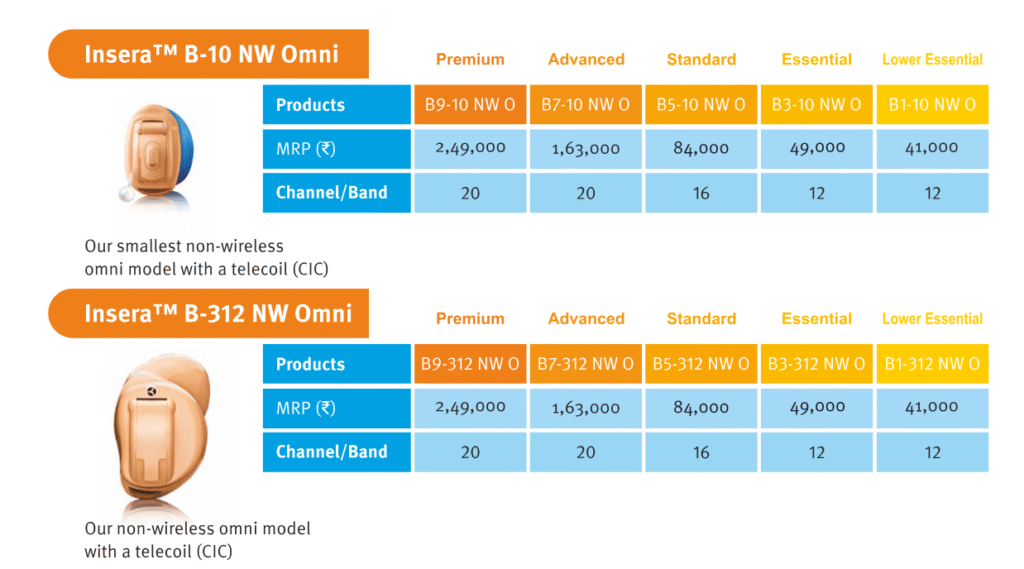 Insera™ B-10 NW Omni

| | Premium | Advanced | Standard | Essential | Lower Essential |
|---|---|---|---|---|---|
| Products | B9-10 NW O | B7-10 NW O | B5-10 NW O | B3-10 NW O | B1-10 NW O |
| MRP (₹) | 2,49,000 | 1,63,000 | 84,000 | 49,000 | 41,000 |
| Channel/Band | 20 | 20 | 16 | 12 | 12 |

Our smallest non-wireless omni model with a telecoil (CIC)

Insera™ B-312 NW Omni

| | Premium | Advanced | Standard | Essential | Lower Essential |
|---|---|---|---|---|---|
| Products | B9-312 NW O | B7-312 NW O | B5-312 NW O | B3-312 NW O | B1-312 NW O |
| MRP (₹) | 2,49,000 | 1,63,000 | 84,000 | 49,000 | 41,000 |
| Channel/Band | 20 | 20 | 16 | 12 | 12 |

Our non-wireless omni model with a telecoil (CIC)